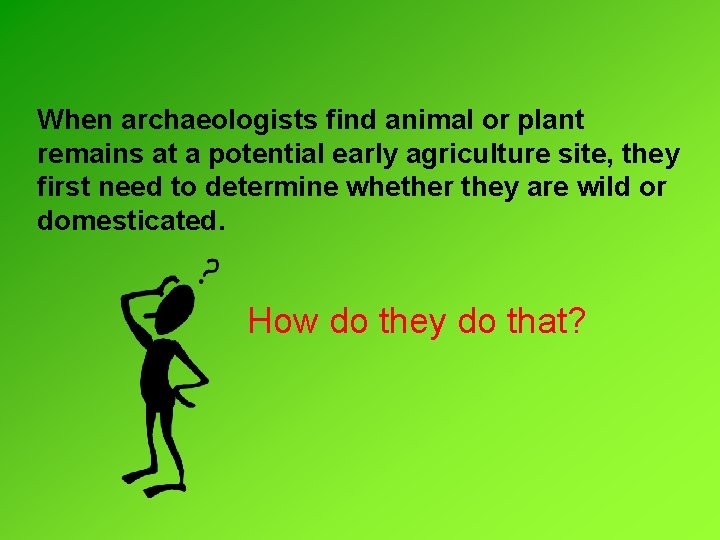 When archaeologists find animal or plant remains at a potential early agriculture site, they first need to determine whether they are wild or domesticated.

?

How do they do that?